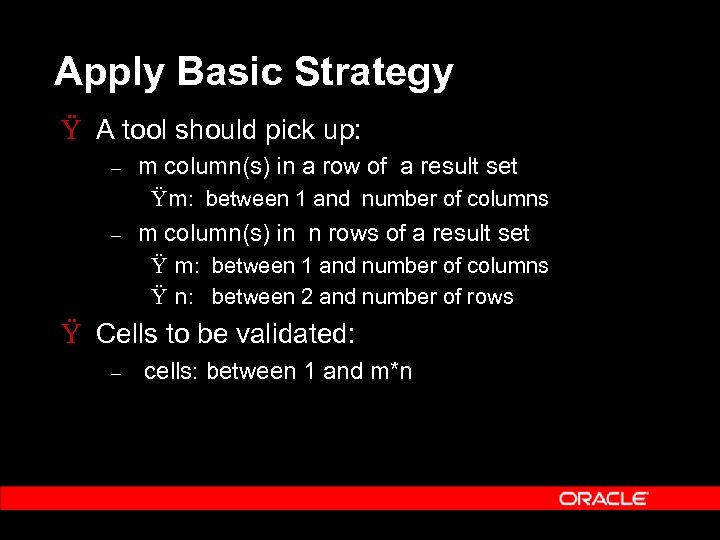 Apply Basic Strategy

Ÿ A tool should pick up:

– m column(s) in a row of a result set

Ÿm: between 1 and number of columns

– m column(s) in n rows of a result set

Ÿ m: between 1 and number of columns

Ÿ n: between 2 and number of rows

Ÿ Cells to be validated:

– cells: between 1 and m*n

ORACLE